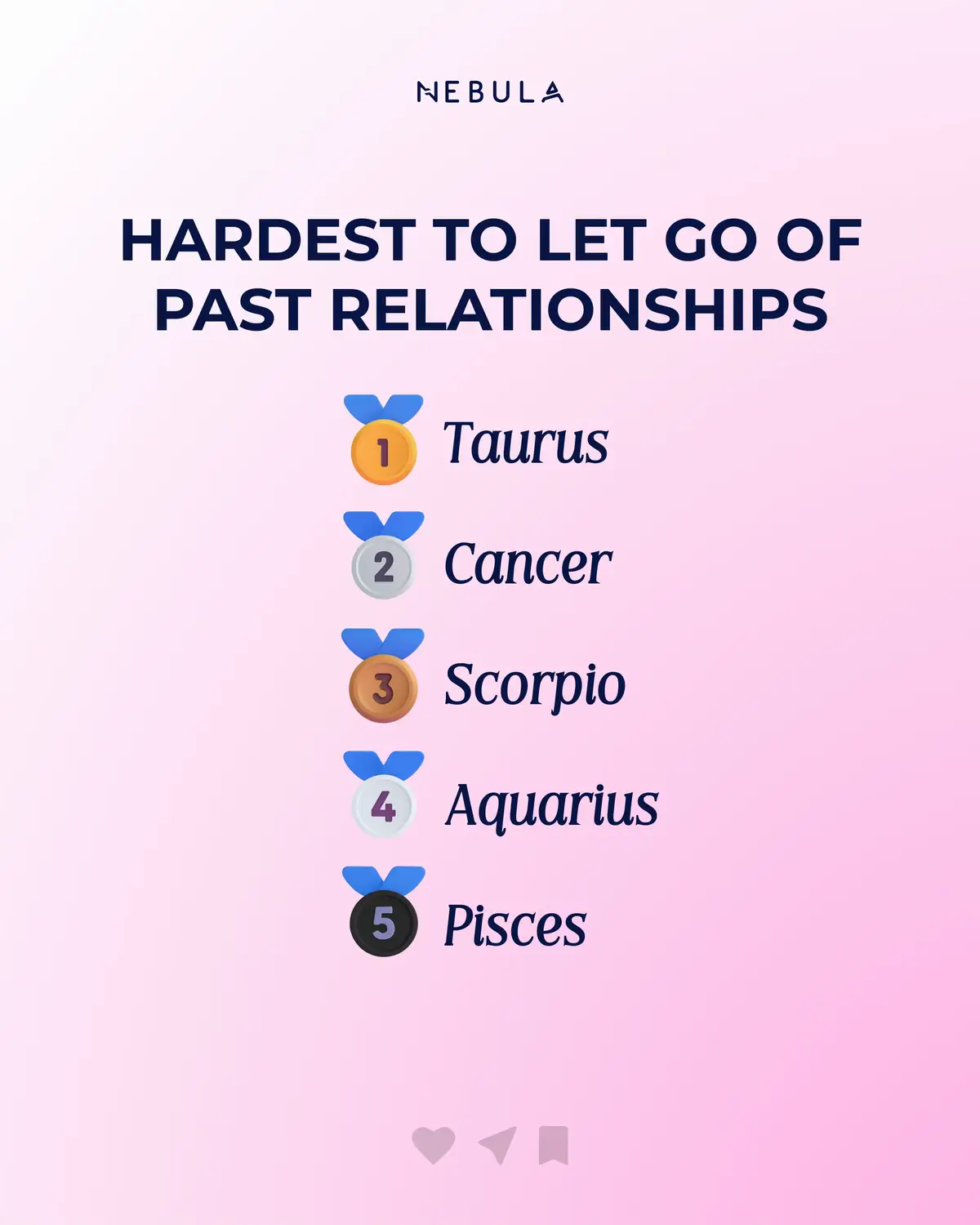 NEBULA

HARDEST TO LET GO OF PAST RELATIONSHIPS

1 Taurus

2 Cancer

3 Scorpio

4 Aquarius

5 Pisces